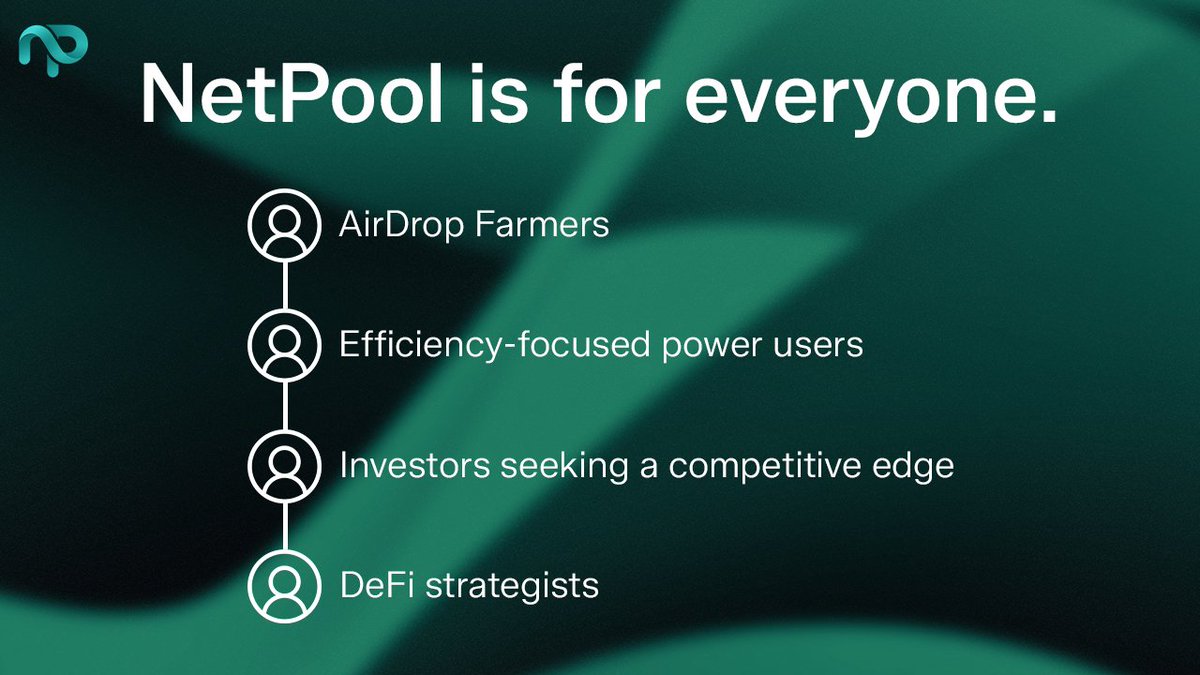 NetPool is for everyone.

AirDrop Farmers

Efficiency-focused power users

Investors seeking a competitive edge

DeFi strategists